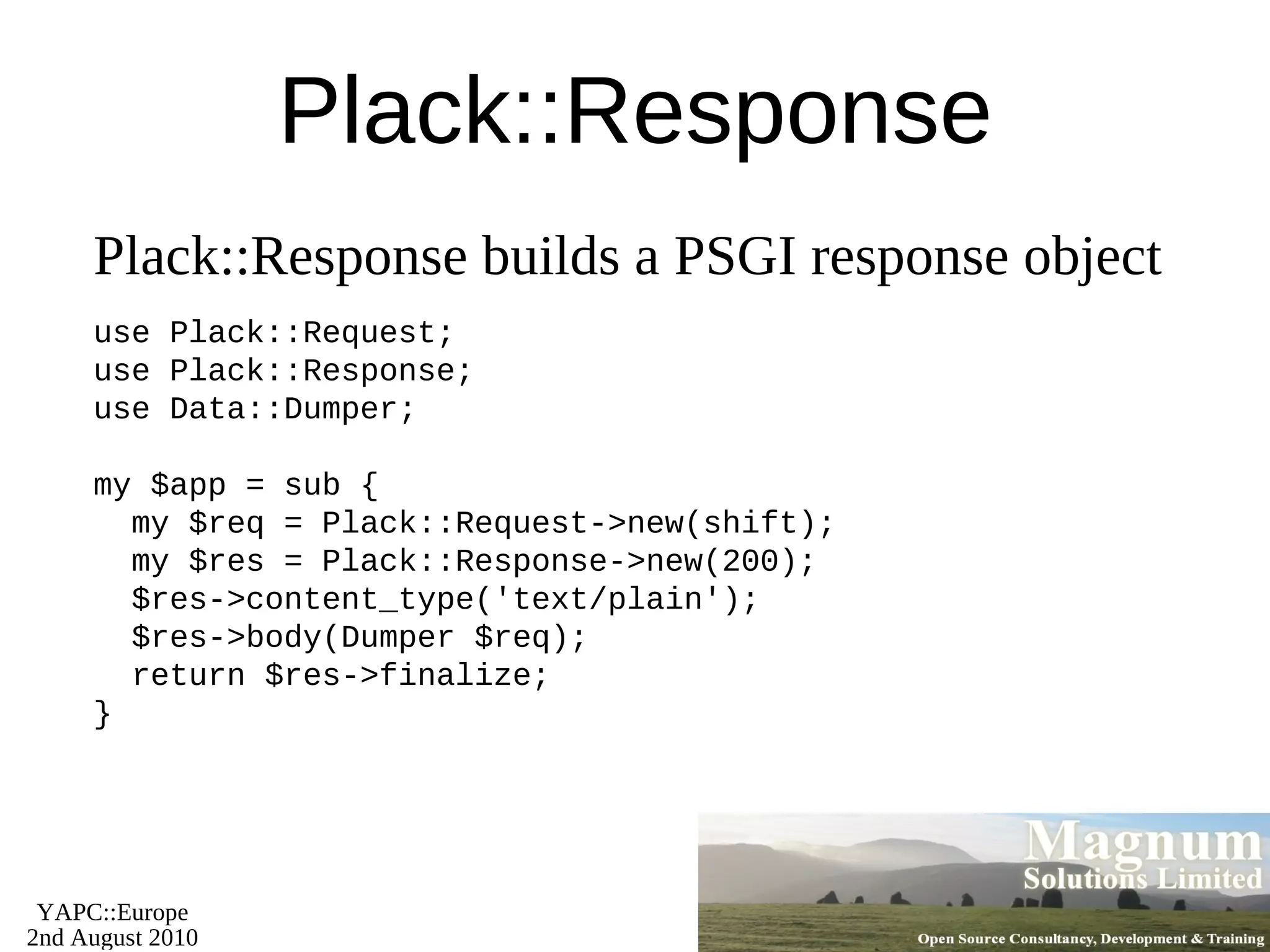 Plack::Response

Plack::Response builds a PSGI response object

use Plack::Request;
use Plack::Response;
use Data::Dumper;

my $app = sub {
  my $req = Plack::Request->new(shift);
  my $res = Plack::Response->new(200);
  $res->content_type('text/plain');
  $res->body(Dumper $req);
  return $res->finalize;
}

YAPC::Europe
2nd August 2010

Magnum
Solutions Limited
Open Source Consultancy, Development & Training